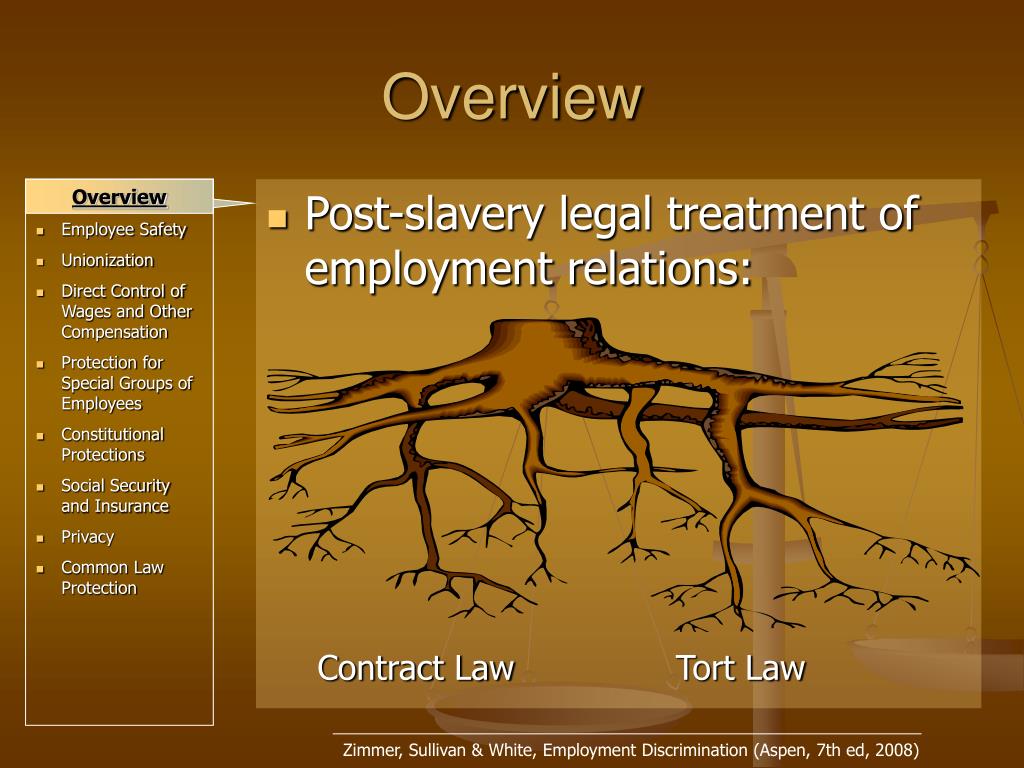 Overview

Overview

- Employee Safety
- Unionization
- Direct Control of Wages and Other Compensation
- Protection for Special Groups of Employees
- Constitutional Protections
- Social Security and Insurance
- Privacy
- Common Law Protection

- Post-slavery legal treatment of employment relations:

Contract Law

Tort Law

Zimmer, Sullivan & White, Employment Discrimination (Aspen, 7th ed, 2008)